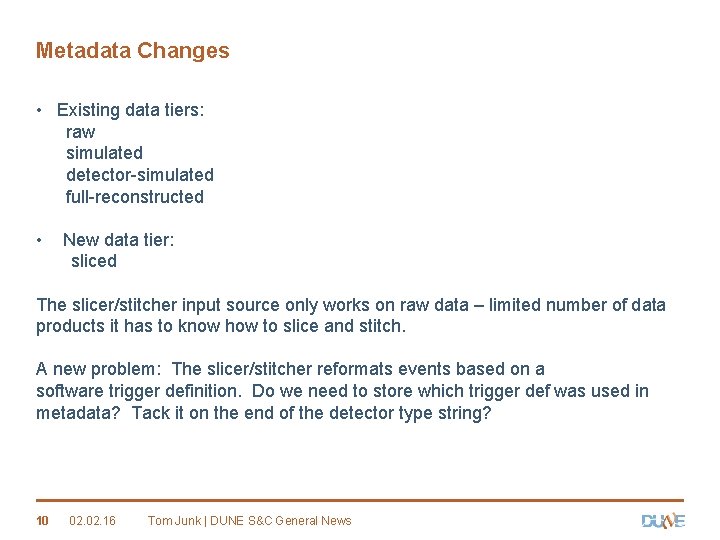 Metadata Changes

• Existing data tiers:
raw
simulated
detector-simulated
full-reconstructed

• New data tier:
sliced

The slicer/stitcher input source only works on raw data – limited number of data products it has to know how to slice and stitch.

A new problem: The slicer/stitcher reformats events based on a software trigger definition. Do we need to store which trigger def was used in metadata? Tack it on the end of the detector type string?

10 02.02.16 Tom Junk | DUNE S&C General News

DUNE